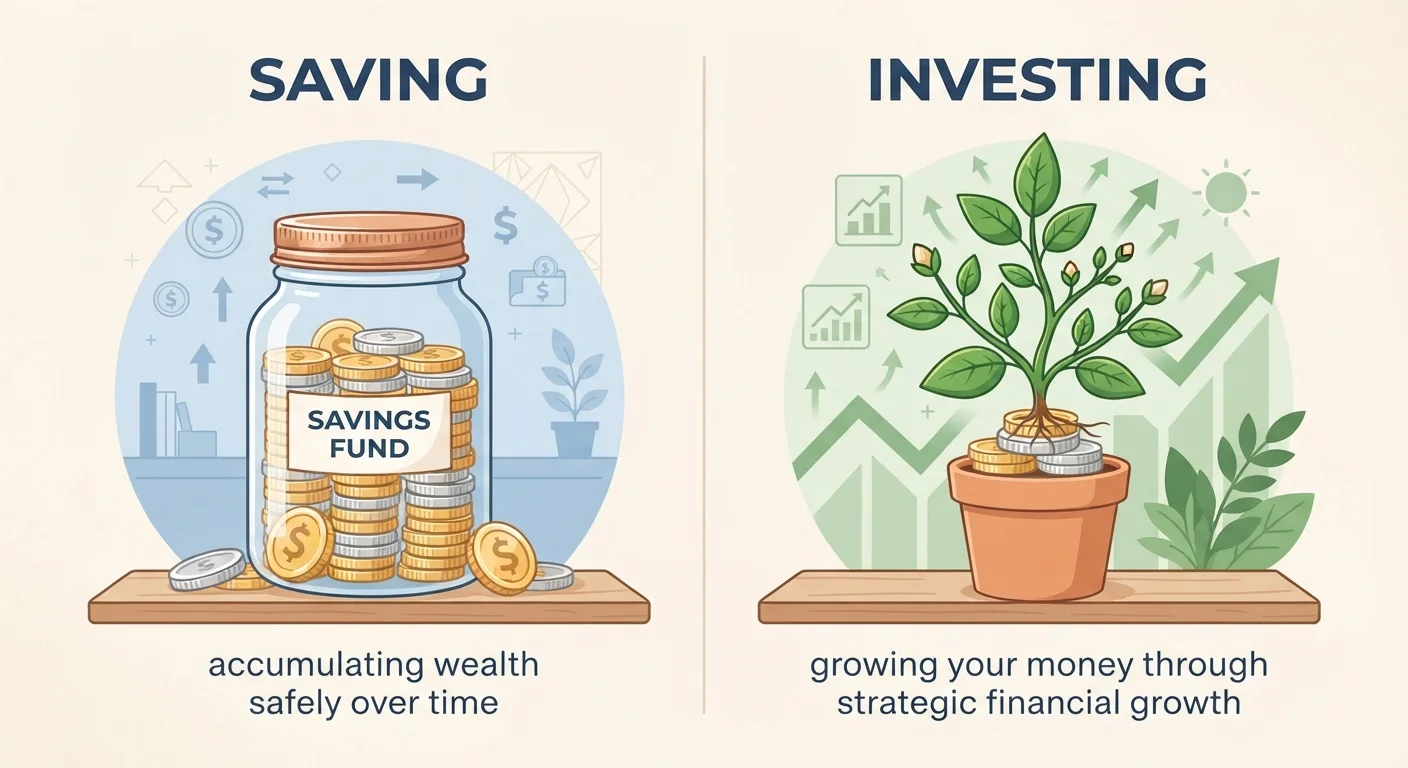 SAVING

SAVINGS FUND

accumulating wealth safely over time

INVESTING

growing your money through strategic financial growth